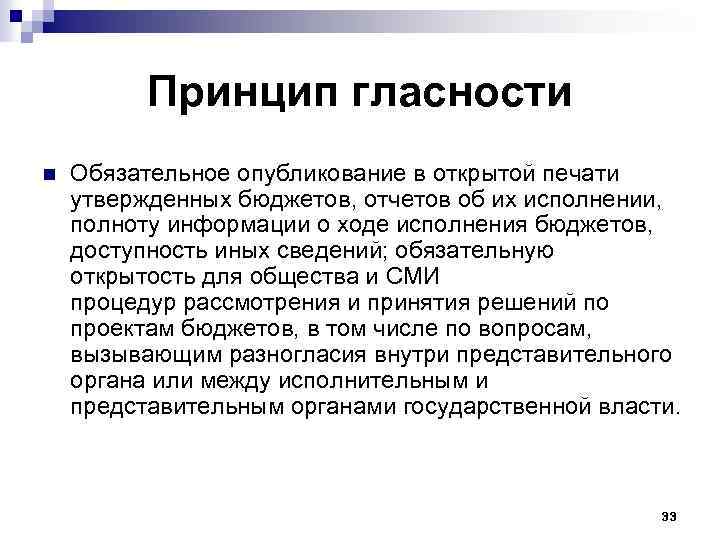 Принцип гласности

Обязательное опубликование в открытой печати утвержденных бюджетов, отчетов об их исполнении, полноту информации о ходе исполнения бюджетов, доступность иных сведений; обязательную открытость для общества и СМИ процедур рассмотрения и принятия решений по проектам бюджетов, в том числе по вопросам, вызывающим разногласия внутри представительного органа или между исполнительным и представительным органами государственной власти.

33